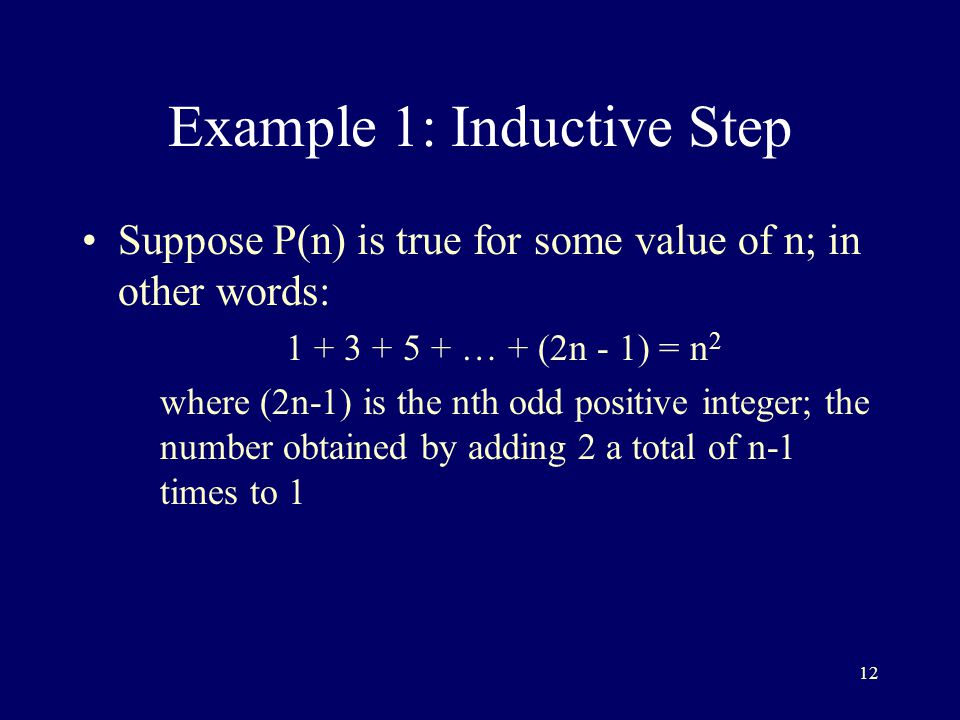 Example 1: Inductive Step

• Suppose P(n) is true for some value of n; in other words:

$1 + 3 + 5 + \ldots + (2n - 1) = n^2$

where (2n-1) is the nth odd positive integer; the number obtained by adding 2 a total of n-1 times to 1

12